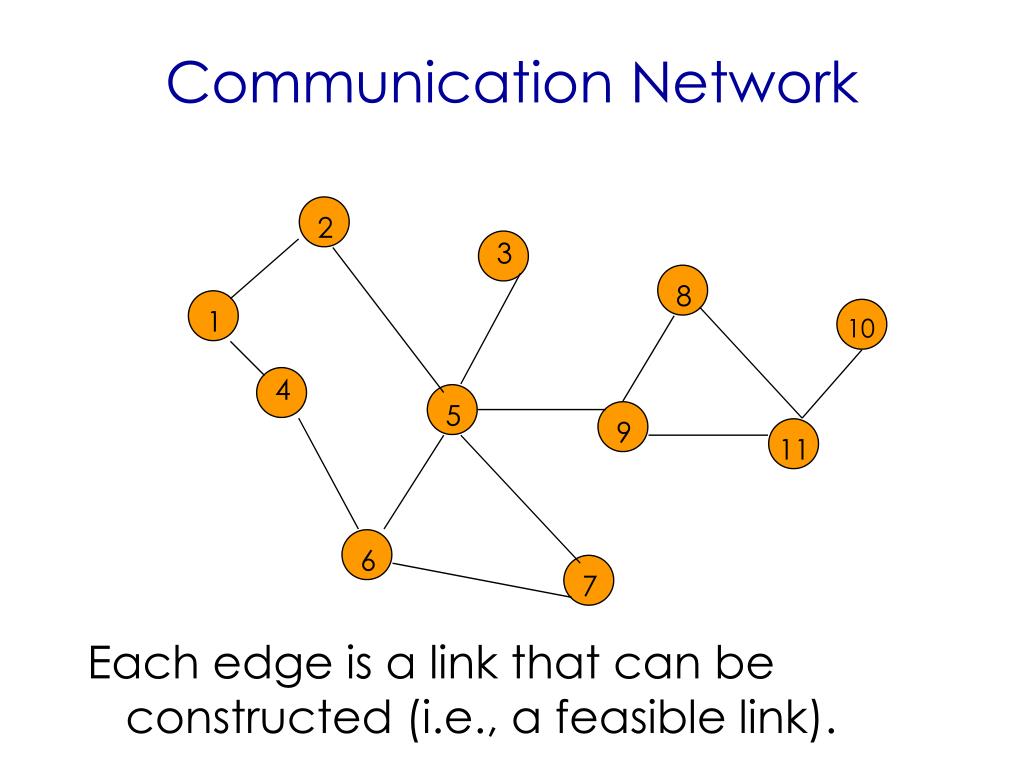 Communication Network

2
3
8
1
10
4
5
9
11
6
7

Each edge is a link that can be constructed (i.e., a feasible link).